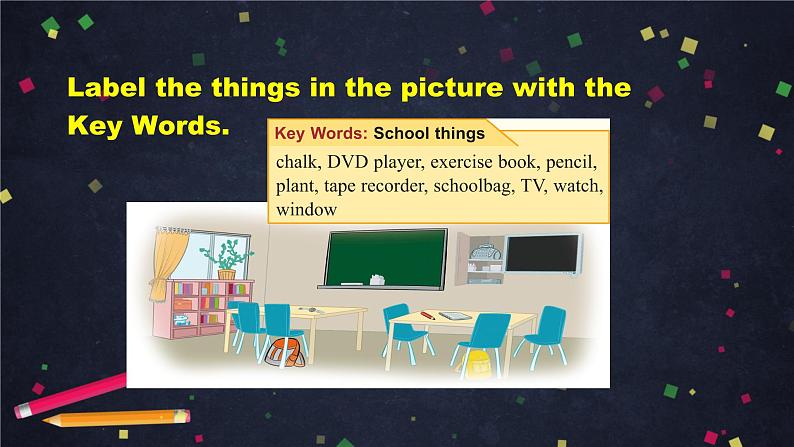 Label the things in the picture with the Key Words.

Key Words: School things

chalk, DVD player, exercise book, pencil, plant, tape recorder, schoolbag, TV, watch, window